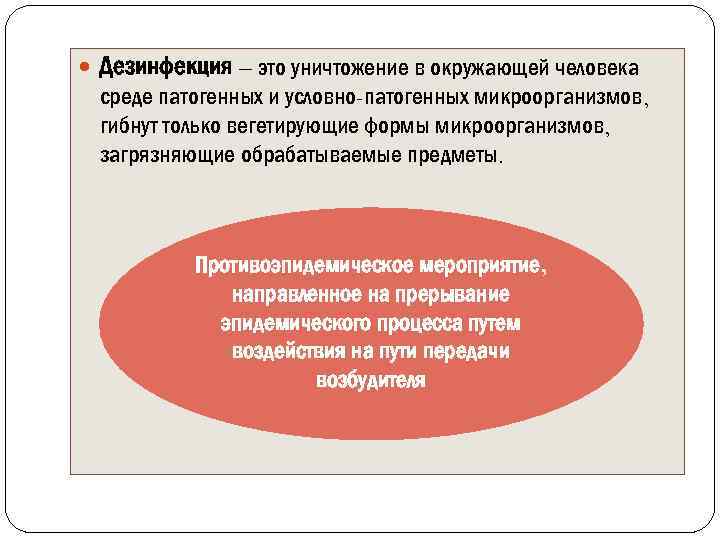 Дезинфекция – это уничтожение в окружающей человека среде патогенных и условно-патогенных микроорганизмов, гибнут только вегетирующие формы микроорганизмов, загрязняющие обрабатываемые предметы.

Противоэпидемическое мероприятие, направленное на прерывание эпидемического процесса путем воздействия на пути передачи возбудителя